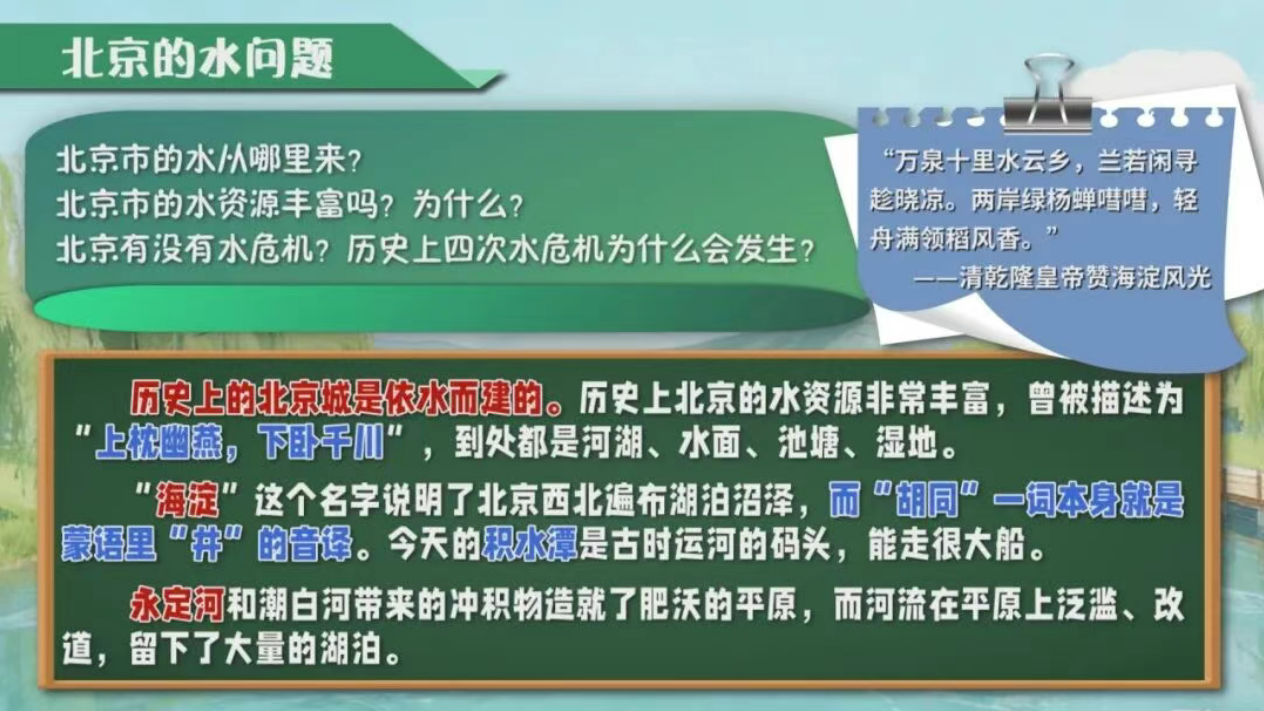 北京的水问题

北京市的水从哪里来？
北京市的水资源丰富吗？为什么？
北京有没有水危机？历史上四次水危机为什么会发生？

“万泉十里水云乡，兰若闲寻趁晓凉。两岸绿杨蝉嘒嘒，轻舟满领稻风香。”
——清乾隆皇帝赞海淀风光

历史上的北京城是依水而建的。历史上北京的水资源非常丰富，曾被描述为“上枕幽燕，下卧千川”，到处都是河湖、水面、池塘、湿地。

“海淀”这个名字说明了北京西北遍布湖泊沼泽，而“胡同”一词本身就是蒙语里“井”的音译。今天的积水潭是古时运河的码头，能走很大船。

永定河和潮白河带来的冲积物造就了肥沃的平原，而河流在平原上泛滥、改道，留下了大量的湖泊。